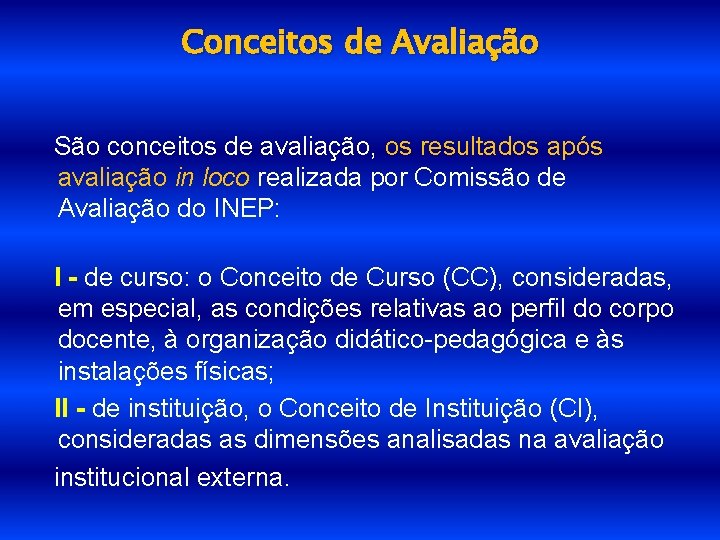 Conceitos de Avaliação

São conceitos de avaliação, os resultados após avaliação in loco realizada por Comissão de Avaliação do INEP:

I - de curso: o Conceito de Curso (CC), consideradas, em especial, as condições relativas ao perfil do corpo docente, à organização didático-pedagógica e às instalações físicas;

II - de instituição, o Conceito de Instituição (CI), consideradas as dimensões analisadas na avaliação institucional externa.